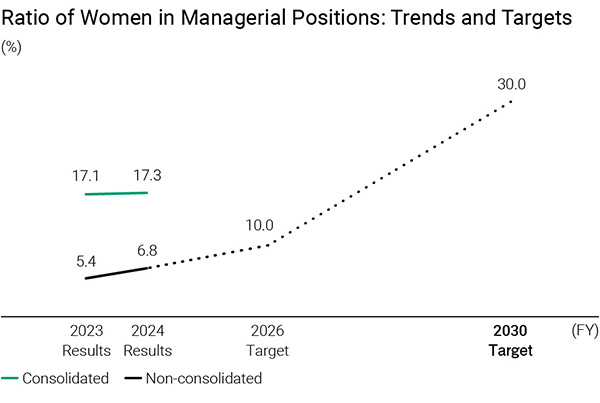 Ratio of Women in Managerial Positions: Trends and Targets

(%)

30.0

17.1 17.3

10.0

5.4 6.8

2023 Results

2024 Results

2026 Target

2030 Target

(FY)

Consolidated

Non-consolidated